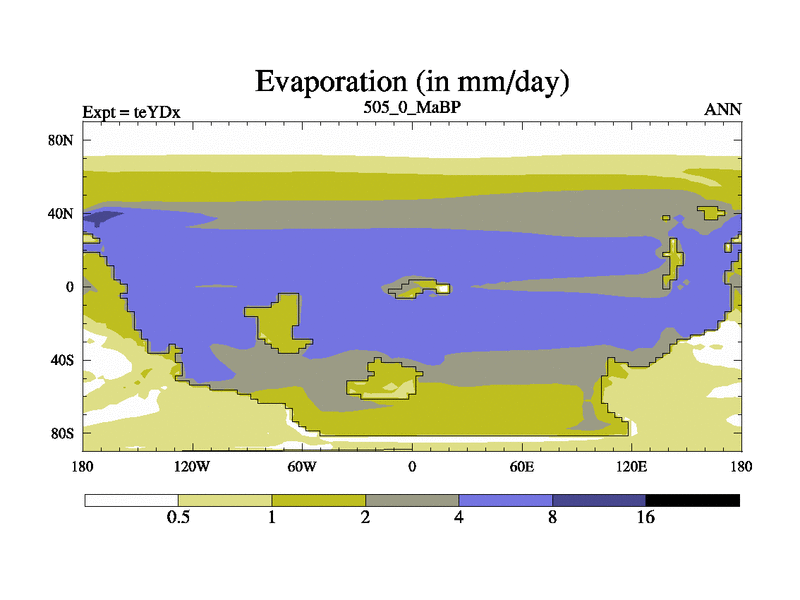 Evaporation (in mm/day)

Expt = teYDx

505_0_MaBP

ANN

80N

40N

0

40S

80S

180

120W

60W

0

60E

120E

180

0.5

1

2

4

8

16